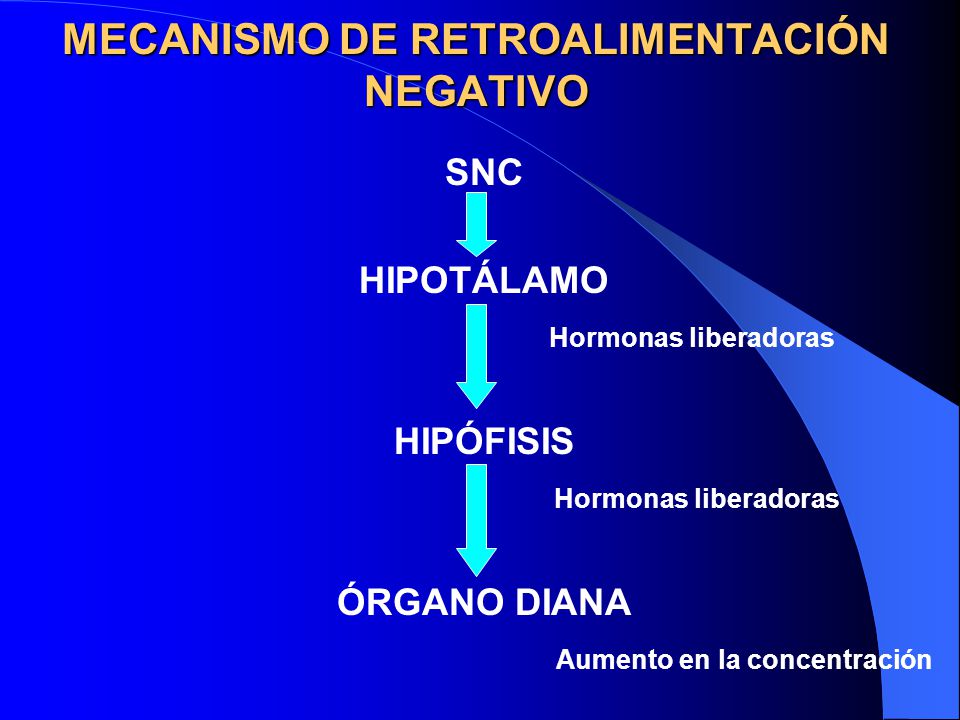 MECANISMO DE RETROALIMENTACIÓN NEGATIVO

SNC

HIPOTÁLAMO

Hormonas liberadoras

HIPÓFISIS

Hormonas liberadoras

ÓRGANO DIANA

Aumento en la concentración